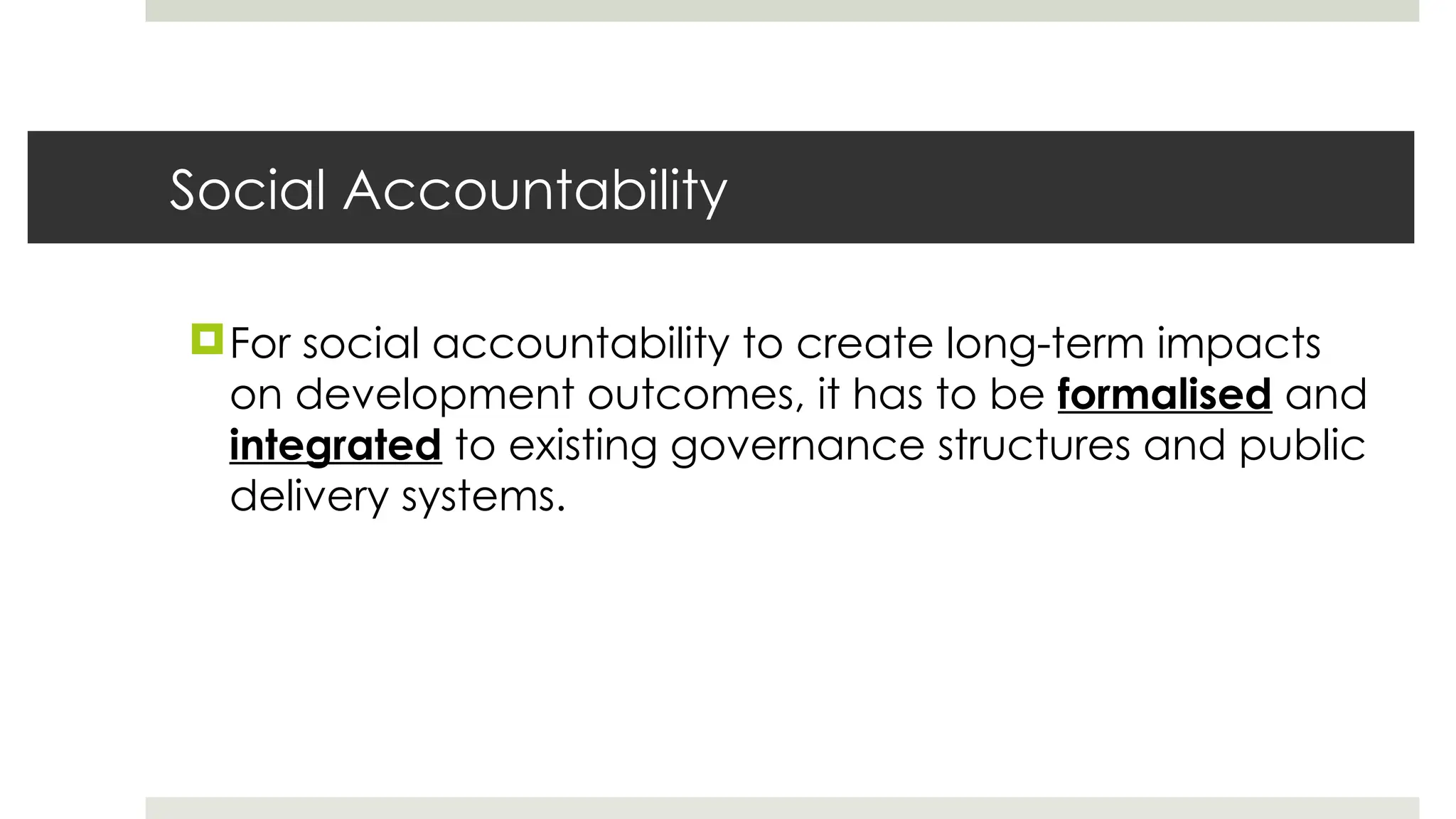 Social Accountability

For social accountability to create long-term impacts on development outcomes, it has to be formalised and integrated to existing governance structures and public delivery systems.